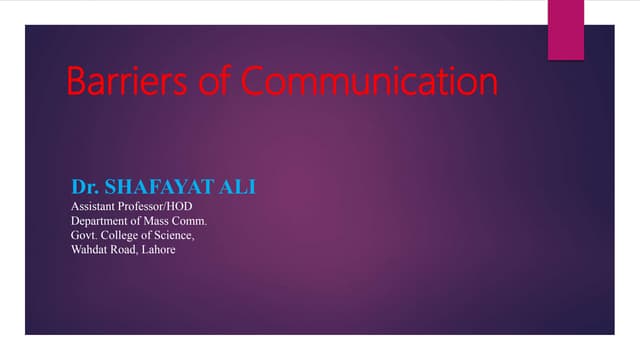 Barriers of Communication

Dr. SHAFAYAT ALI
Assistant Professor/HOD
Department of Mass Comm.
Govt. College of Science,
Wahdat Road, Lahore